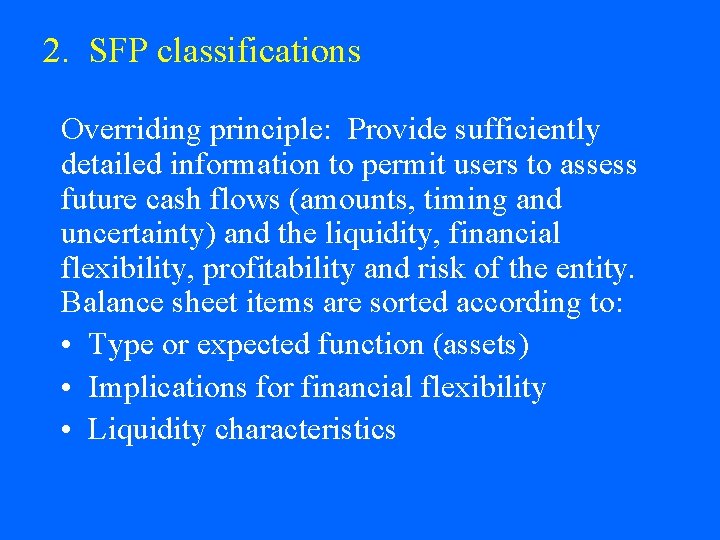 2. SFP classifications

Overriding principle: Provide sufficiently detailed information to permit users to assess future cash flows (amounts, timing and uncertainty) and the liquidity, financial flexibility, profitability and risk of the entity. Balance sheet items are sorted according to:

• Type or expected function (assets)
• Implications for financial flexibility
• Liquidity characteristics